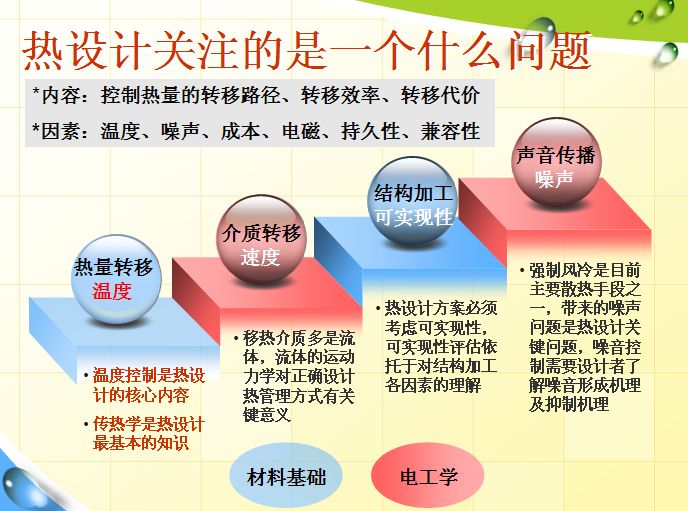 热设计关注的是一个什么问题

*内容：控制热量的转移路径、转移效率、转移代价

*因素：温度、噪声、成本、电磁、持久性、兼容性

热量转移
温度

• 温度控制是热设计的核心内容

• 传热学是热设计最基本的知识

介质转移
速度

• 移热介质多是流体，流体的运动力学对正确设计热管理方式有关键意义

结构加工
可实现性

• 热设计方案必须考虑可实现性，可实现性评估依托于对结构加工各因素的理解

声音传播
噪声

• 强制风冷是目前主要散热手段之一，带来的噪声问题是热设计关键问题，噪音控制需要设计者了解噪音形成机理及抑制机理

材料基础

电工学